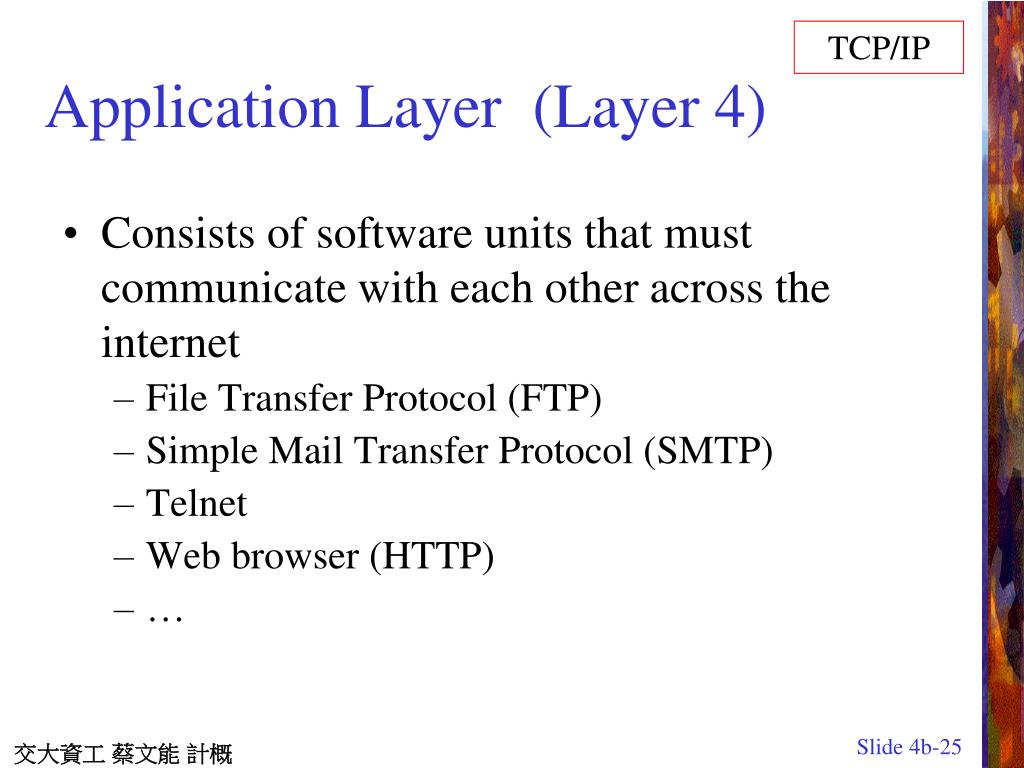 TCP/IP

Application Layer (Layer 4)

• Consists of software units that must communicate with each other across the internet
– File Transfer Protocol (FTP)
– Simple Mail Transfer Protocol (SMTP)
– Telnet
– Web browser (HTTP)
– …

交大資工 蔡文能 計概

Slide 4b-25